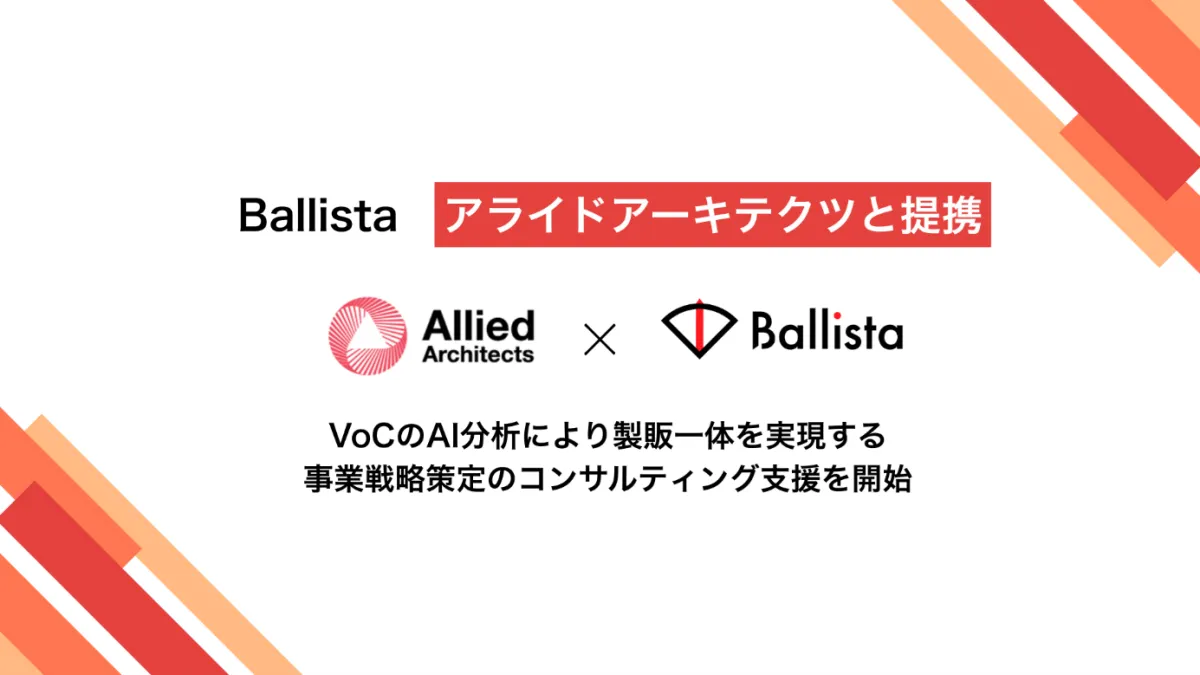 Ballista アライドアーキテクツと提携

Allied Architects × Ballista

VoCのAI分析により製販一体を実現する
事業戦略策定のコンサルティング支援を開始